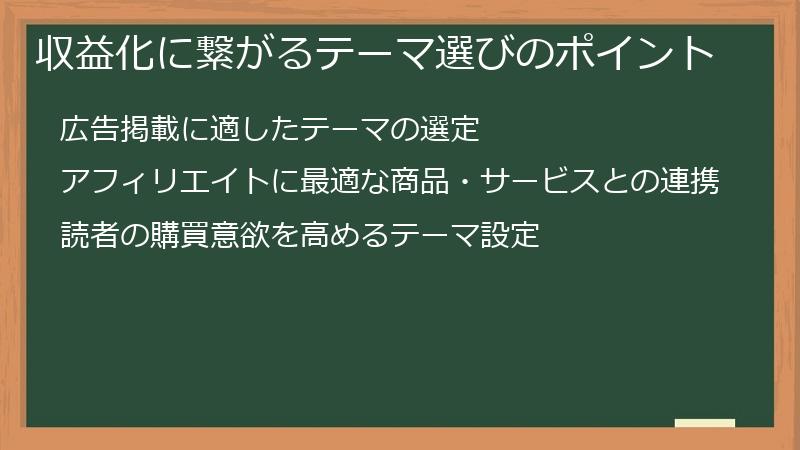 収益化に繋がるテーマ選びのポイント

広告掲載に適したテーマの選定

アフィリエイトに最適な商品・サービスとの連携

読者の購買意欲を高めるテーマ設定